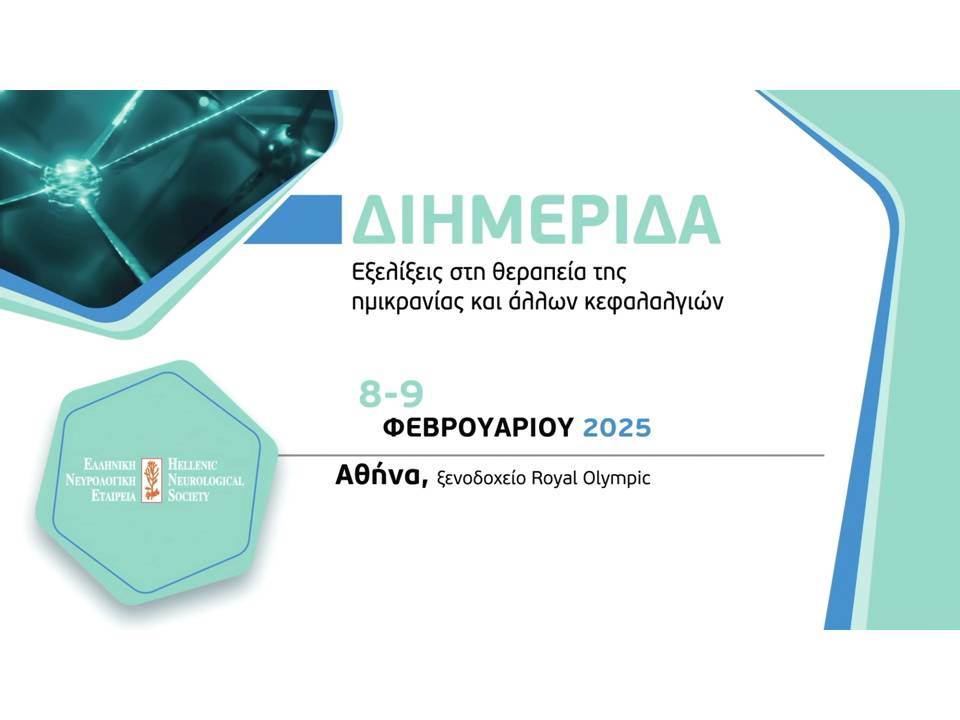 ΔΙΗΜΕΡΙΔΑ

Εξελίξεις στη θεραπεία της ημικρανίας και άλλων κεφαλαλγιών

8-9
ΦΕΒΡΟΥΑΡΙΟΥ 2025

Αθήνα, ξενοδοχείο Royal Olympic

ΕΛΛΗΝΙΚΗ ΝΕΥΡΟΛΟΓΙΚΗ ΕΤΑΙΡΕΙΑ
HELLENIC NEUROLOGICAL SOCIETY